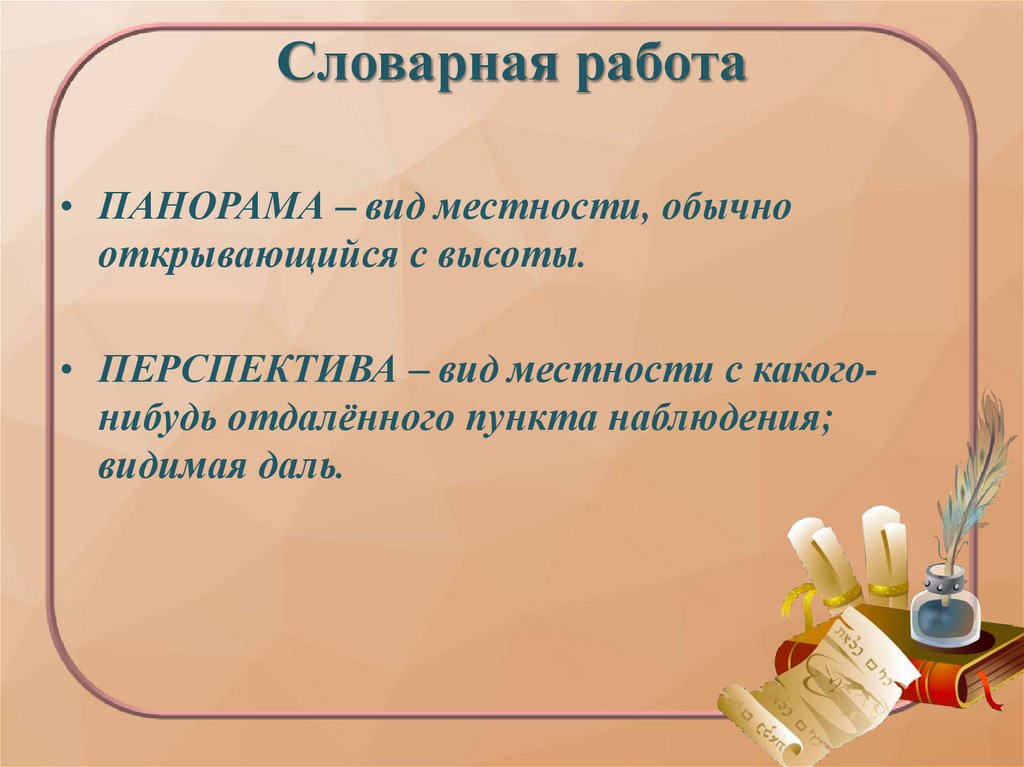 Словарная работа

• ПАНОРАМА – вид местности, обычно открывающийся с высоты.

• ПЕРСПЕКТИВА – вид местности с какого-нибудь отдалённого пункта наблюдения; видимая даль.